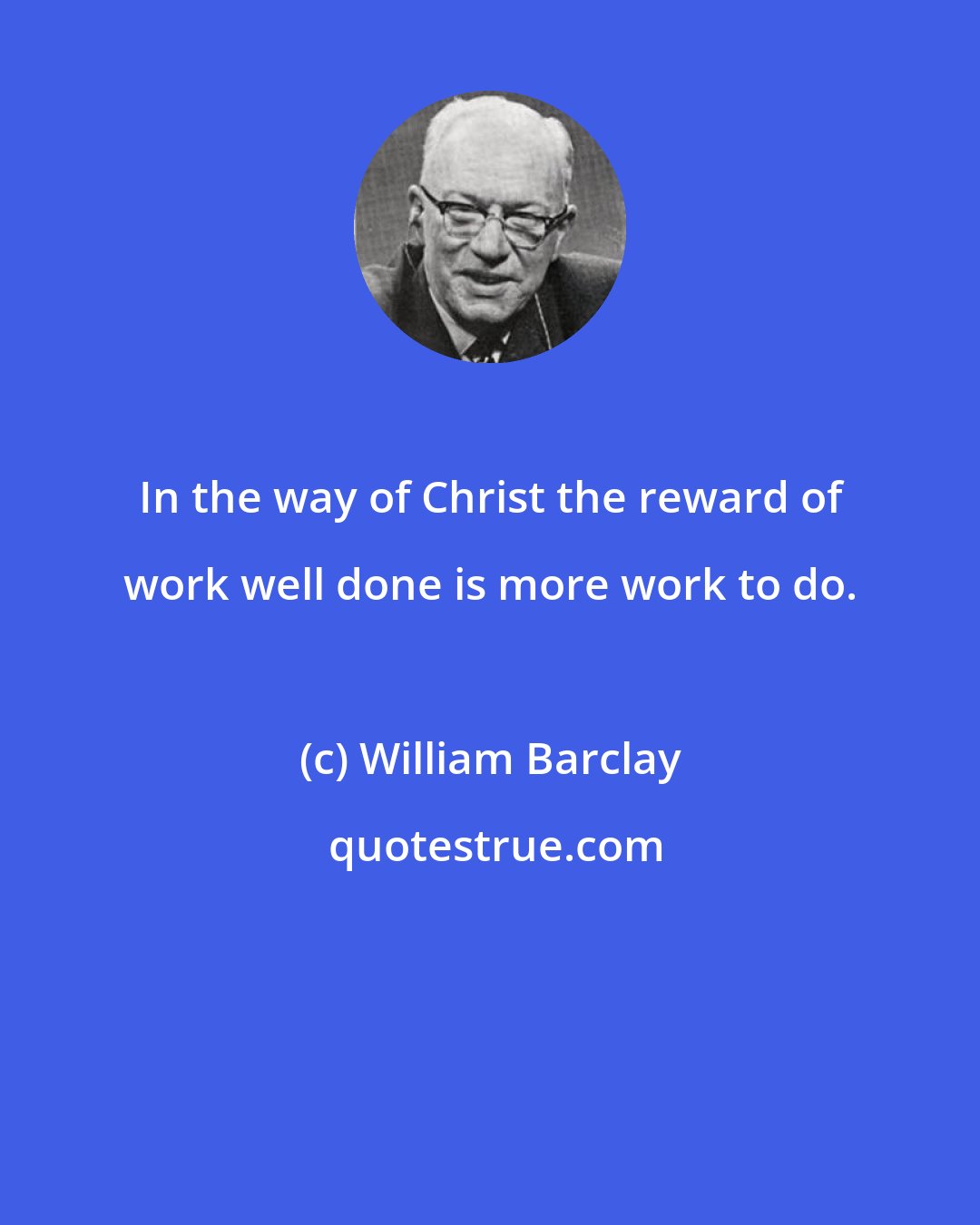 In the way of Christ the reward of work well done is more work to do.

(c) William Barclay

quotestrue.com